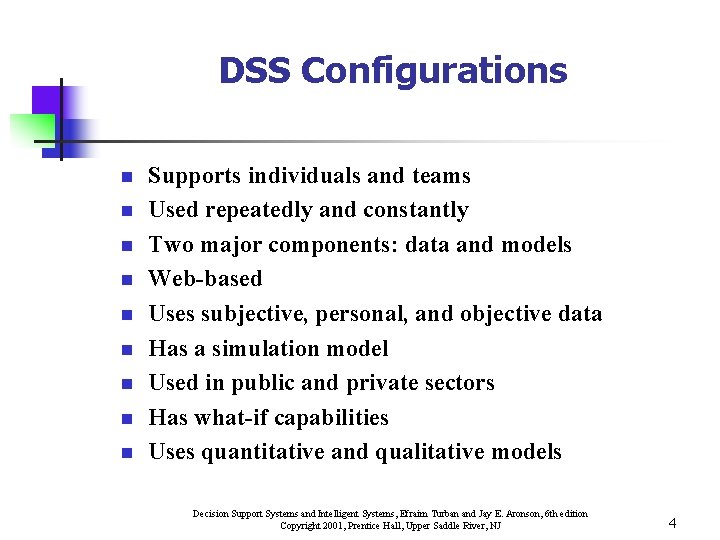 DSS Configurations

- Supports individuals and teams
- Used repeatedly and constantly
- Two major components: data and models
- Web-based
- Uses subjective, personal, and objective data
- Has a simulation model
- Used in public and private sectors
- Has what-if capabilities
- Uses quantitative and qualitative models

Decision Support Systems and Intelligent Systems, Efraim Turban and Jay E. Aronson, 6th edition
Copyright 2001, Prentice Hall, Upper Saddle River, NJ

4